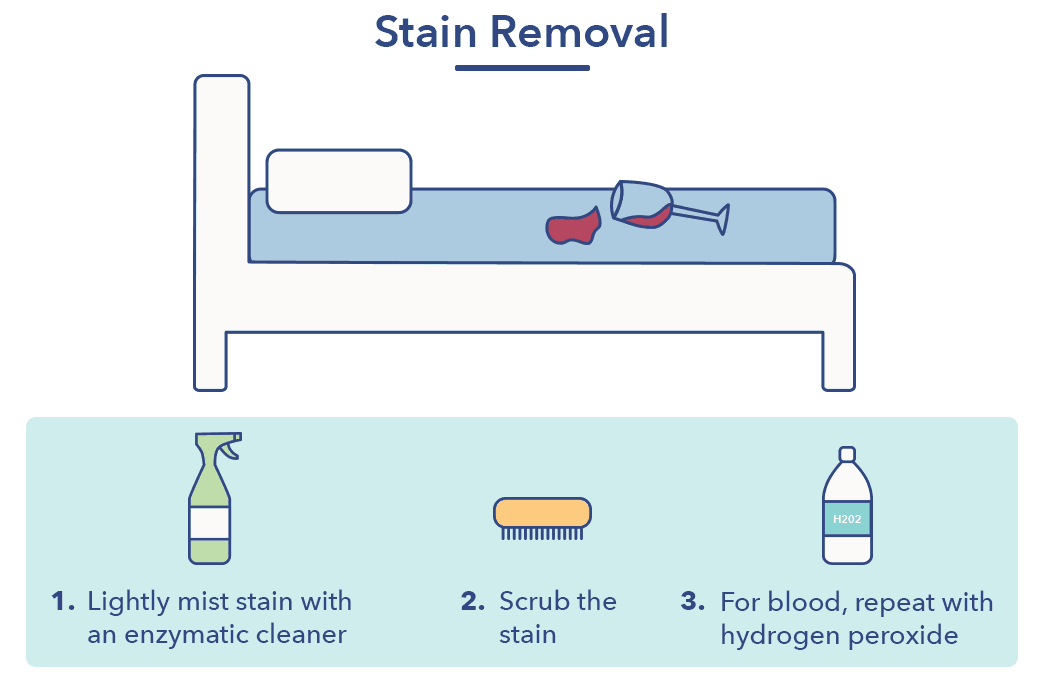 Stain Removal

H202

1. Lightly mist stain with an enzymatic cleaner

2. Scrub the stain

3. For blood, repeat with hydrogen peroxide